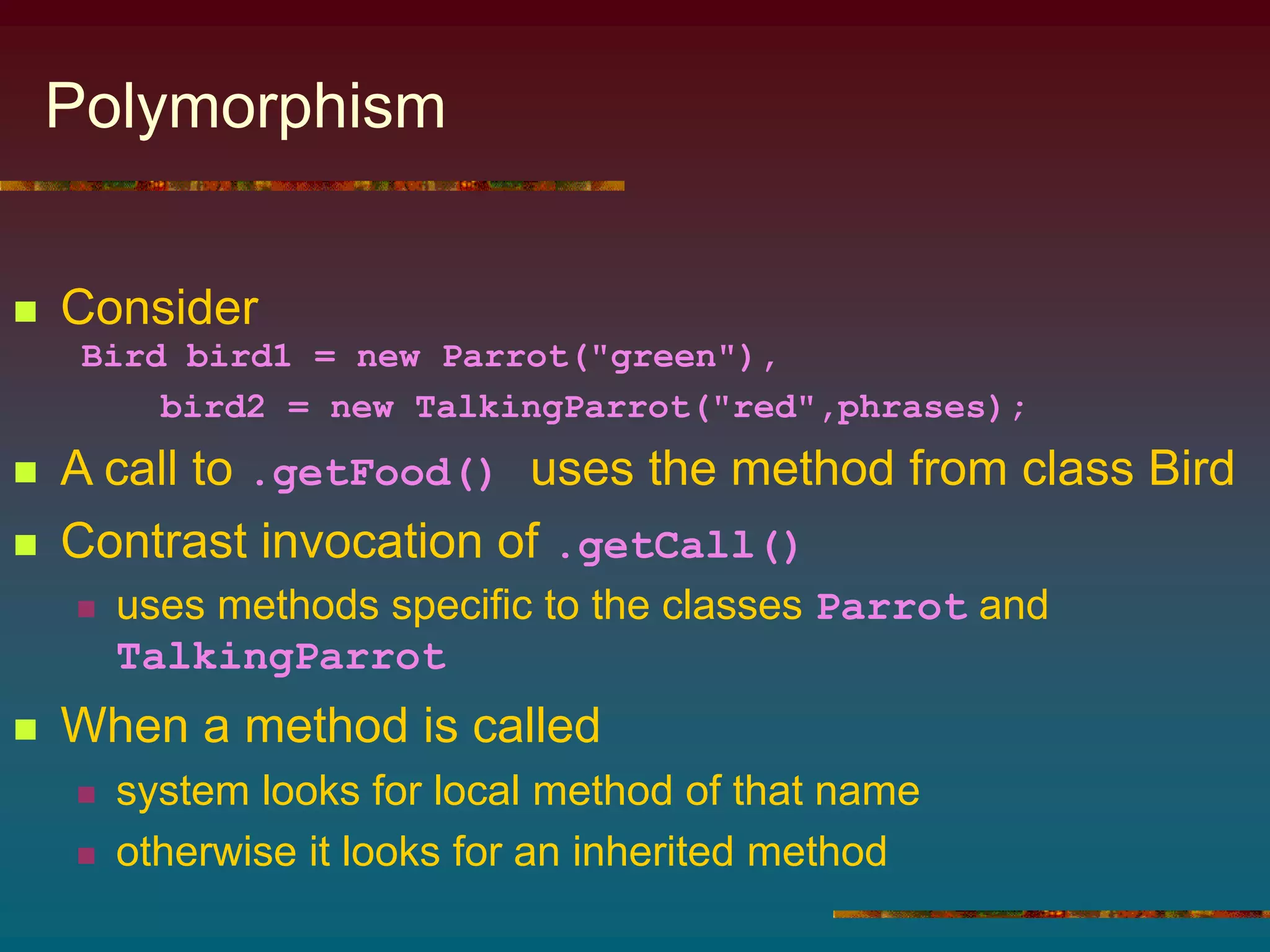 Polymorphism

Consider

Bird bird1 = new Parrot("green"),

bird2 = new TalkingParrot("red",phrases);

A call to .getFood() uses the method from class Bird

Contrast invocation of .getCall()

uses methods specific to the classes Parrot and TalkingParrot

When a method is called

system looks for local method of that name

otherwise it looks for an inherited method